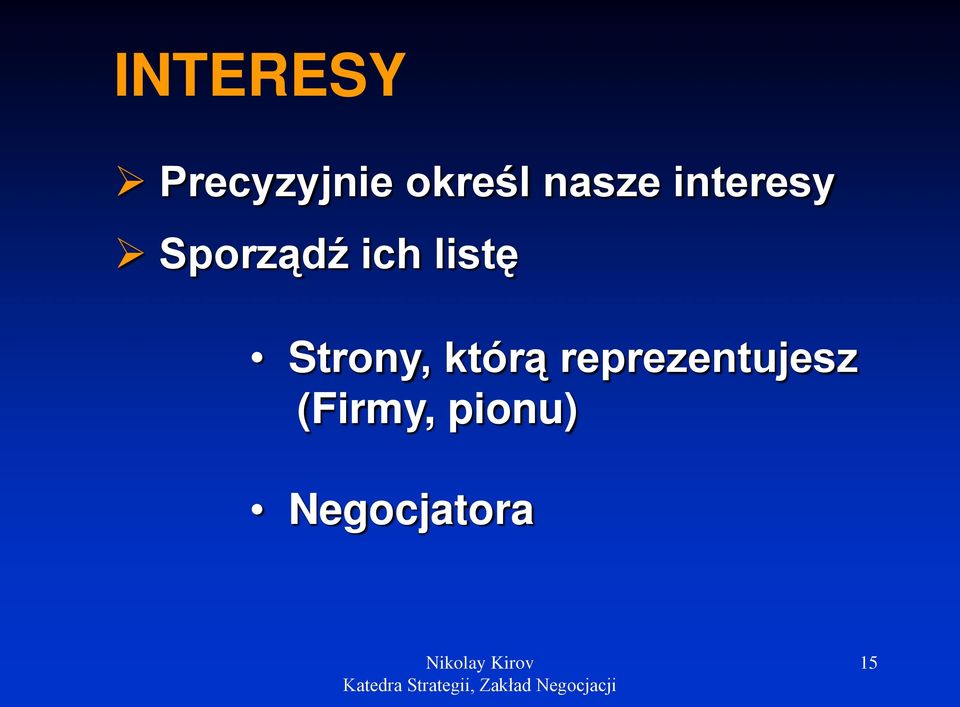 INTERESY

➢ Precyzyjnie określ nasze interesy

➢ Sporządź ich listę

• Strony, którą reprezentujesz (Firmy, pionu)

• Negocjatora

Nikolay Kirov
Katedra Strategii, Zakład Negocjacji

15